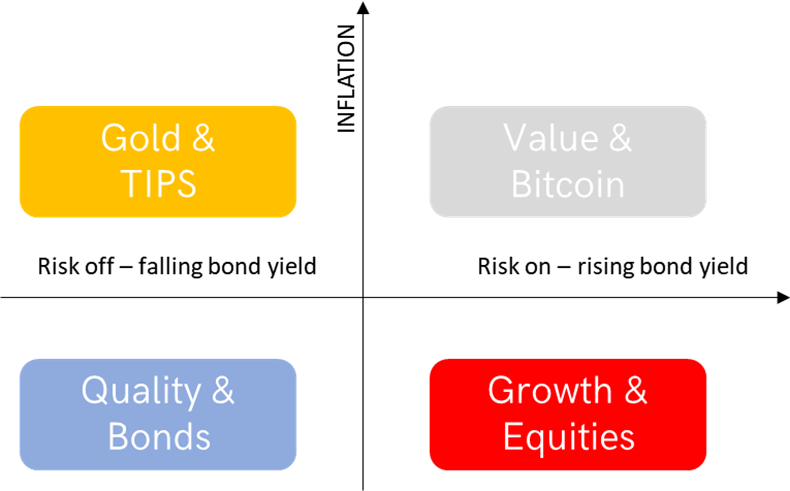 INFLATION

Gold & TIPS

Value & Bitcoin

Risk off – falling bond yield

Risk on – rising bond yield

Quality & Bonds

Growth & Equities